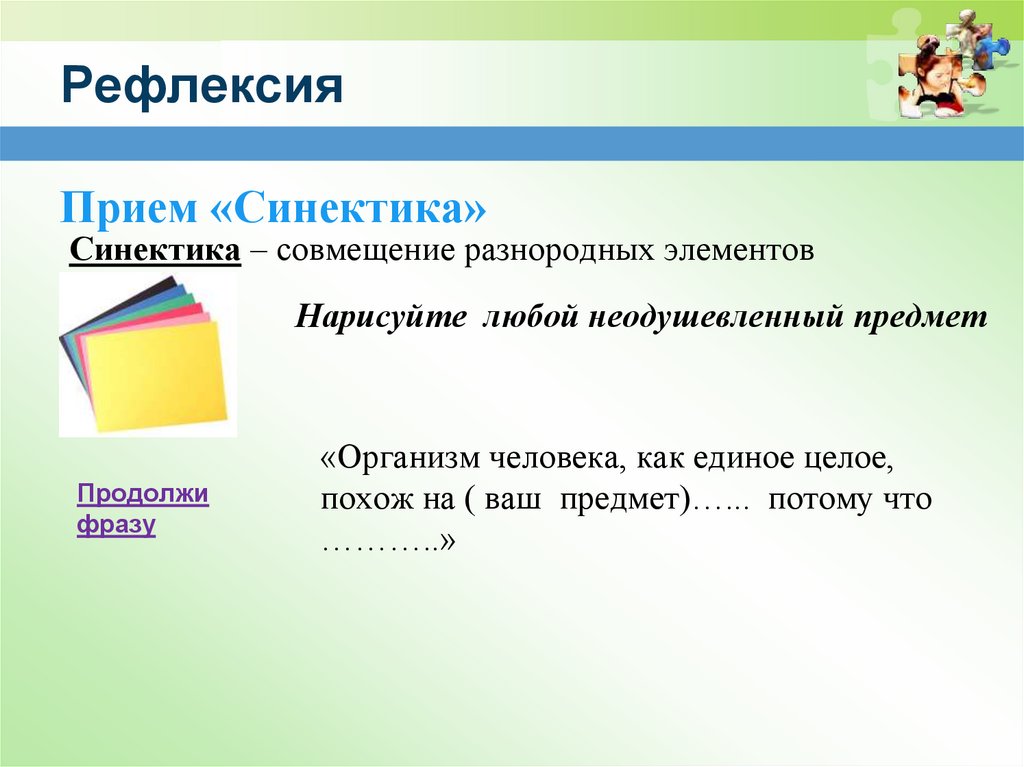 Рефлексия

Прием «Синектика»

Синектика – совмещение разнородных элементов

Нарисуйте любой неодушевленный предмет

Продолжи фразу

«Организм человека, как единое целое, похож на ( ваш предмет)…... потому что ………..»